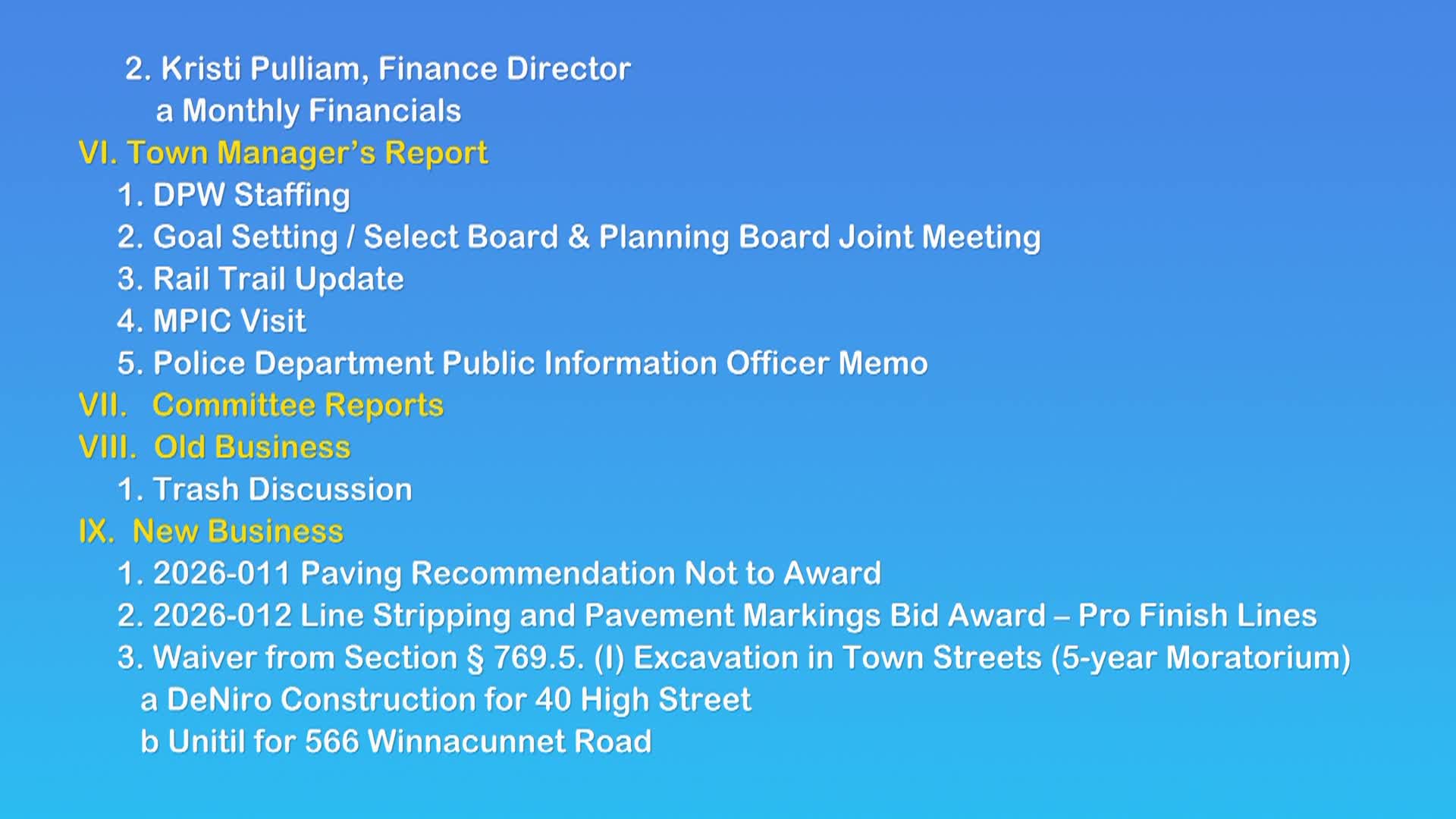 2. Kristi Pulliam, Finance Director
a Monthly Financials
VI. Town Manager's Report
1. DPW Staffing
2. Goal Setting / Select Board & Planning Board Joint Meeting
3. Rail Trail Update
4. MPIC Visit
5. Police Department Public Information Officer Memo
VII. Committee Reports
VIII. Old Business
1. Trash Discussion
IX. New Business
1. 2026-011 Paving Recommendation Not to Award
2. 2026-012 Line Stripping and Pavement Markings Bid Award – Pro Finish Lines
3. Waiver from Section § 769.5. (I) Excavation in Town Streets (5-year Moratorium)
a DeNiro Construction for 40 High Street
b Unitil for 566 Winnacunnet Road